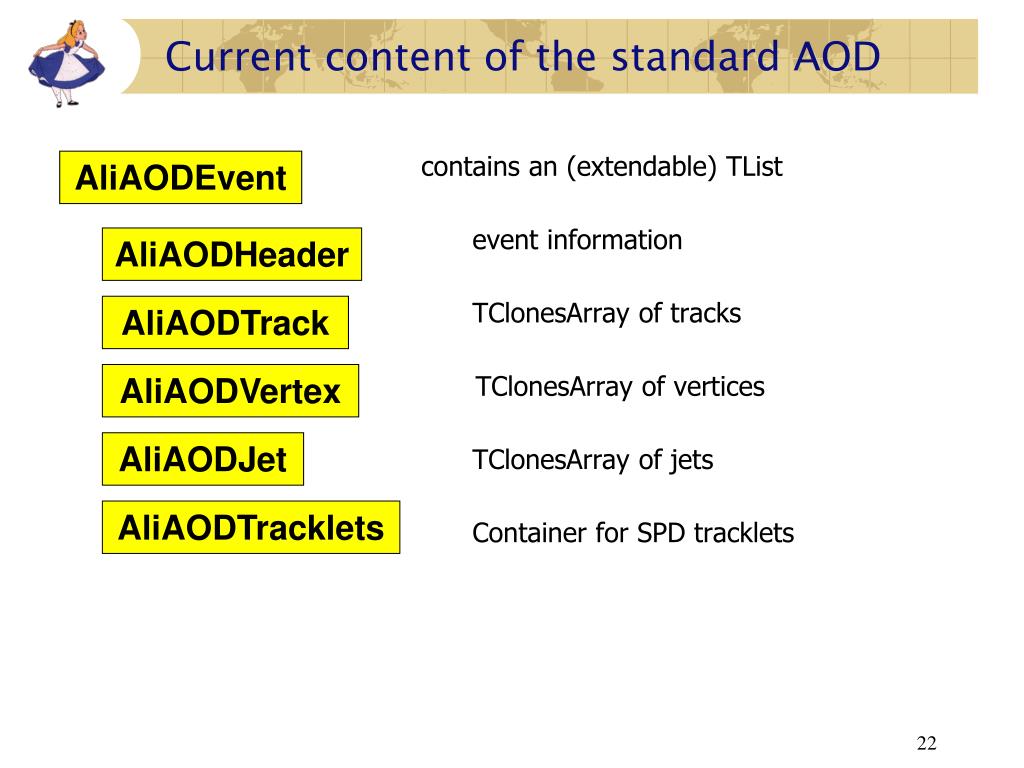 Current content of the standard AOD

AliAODEvent

contains an (extendable) TList

AliAODHeader

event information

AliAODTrack

TClonesArray of tracks

AliAODVertex

TClonesArray of vertices

AliAODJet

TClonesArray of jets

AliAODTracklets

Container for SPD tracklets

22